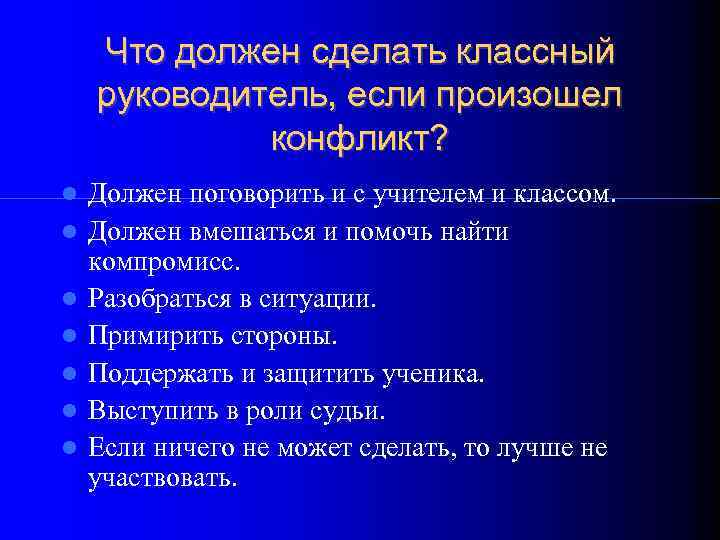 Что должен сделать классный руководитель, если произошел конфликт?

Должен поговорить и с учителем и классом.
Должен вмешаться и помочь найти компромисс.
Разобраться в ситуации.
Примирить стороны.
Поддержать и защитить ученика.
Выступить в роли судьи.
Если ничего не может сделать, то лучше не участвовать.